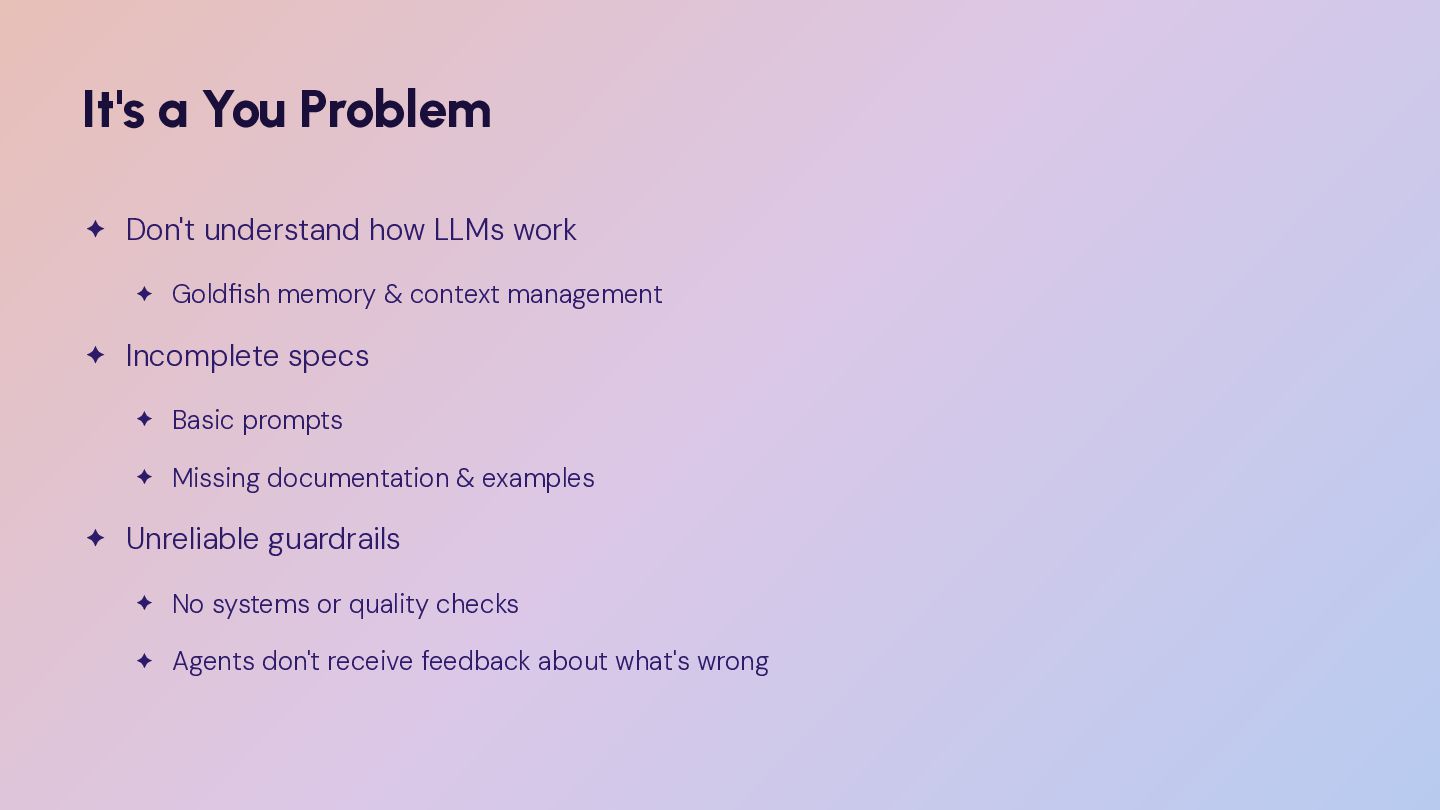 It's a You Problem

✦ Don't understand how LLMs work

✦ Goldfish memory & context management

✦ Incomplete specs

✦ Basic prompts

✦ Missing documentation & examples

✦ Unreliable guardrails

✦ No systems or quality checks

✦ Agents don't receive feedback about what's wrong